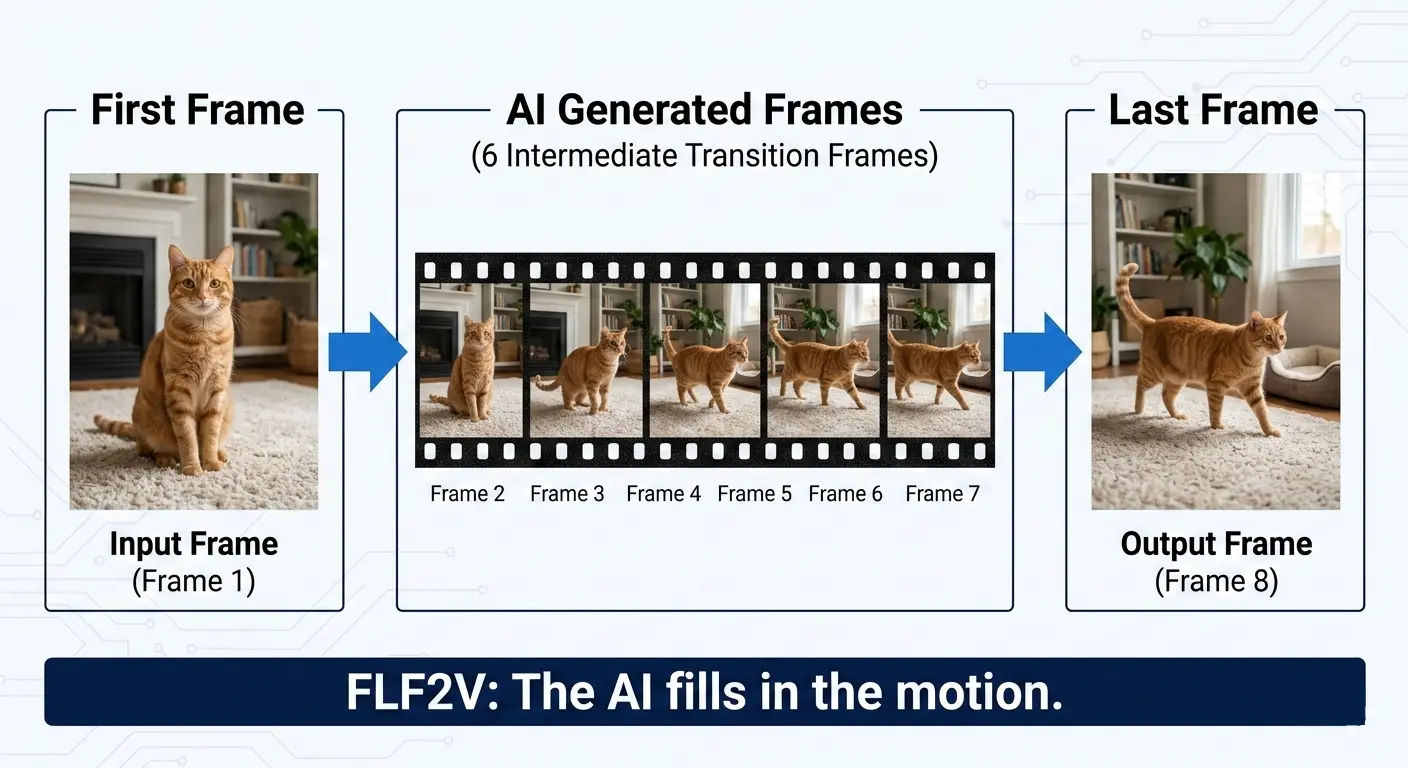 First Frame

Input Frame
(Frame 1)

AI Generated Frames
(6 Intermediate Transition Frames)

Frame 2 Frame 3 Frame 4 Frame 5 Frame 6 Frame 7

Last Frame

Output Frame
(Frame 8)

FLF2V: The AI fills in the motion.